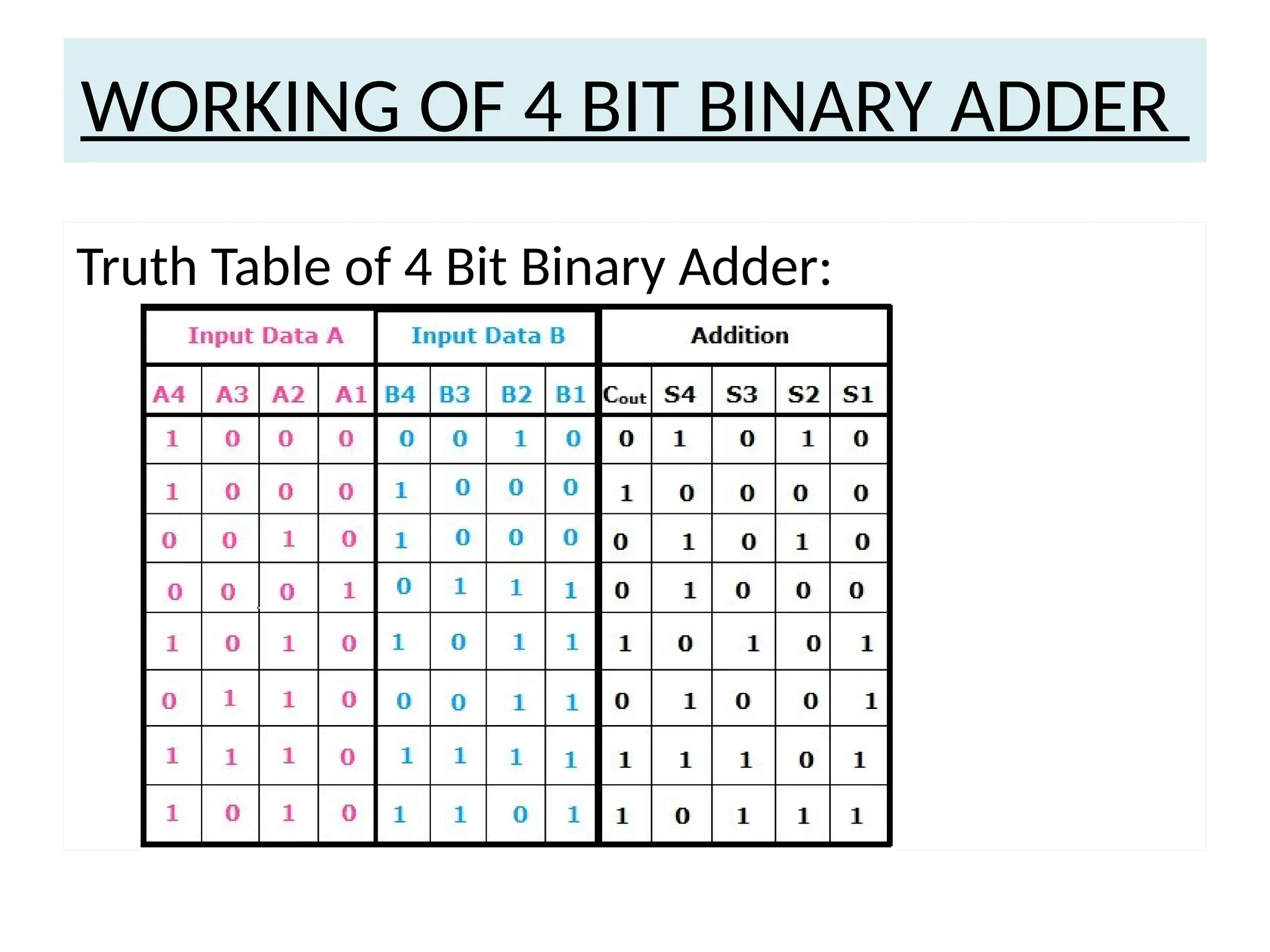 WORKING OF 4 BIT BINARY ADDER

Truth Table of 4 Bit Binary Adder:

| Input Data A | | | | Input Data B | | | | Addition | | | | |
|---|---|---|---|---|---|---|---|---|---|---|---|---|
| A4 | A3 | A2 | A1 | B4 | B3 | B2 | B1 | $C_{out}$ | S4 | S3 | S2 | S1 |
| 1 | 0 | 0 | 0 | 0 | 0 | 1 | 0 | 0 | 1 | 0 | 1 | 0 |
| 1 | 0 | 0 | 0 | 1 | 0 | 0 | 0 | 1 | 0 | 0 | 0 | 0 |
| 0 | 0 | 1 | 0 | 1 | 0 | 0 | 0 | 0 | 1 | 0 | 1 | 0 |
| 0 | 0 | 0 | 1 | 0 | 1 | 1 | 1 | 0 | 1 | 0 | 0 | 0 |
| 1 | 0 | 1 | 0 | 1 | 0 | 1 | 1 | 1 | 0 | 1 | 0 | 1 |
| 0 | 1 | 1 | 0 | 0 | 0 | 1 | 1 | 0 | 1 | 0 | 0 | 1 |
| 1 | 1 | 1 | 0 | 1 | 1 | 1 | 1 | 1 | 1 | 1 | 0 | 1 |
| 1 | 0 | 1 | 0 | 1 | 1 | 0 | 1 | 1 | 0 | 1 | 1 | 1 |